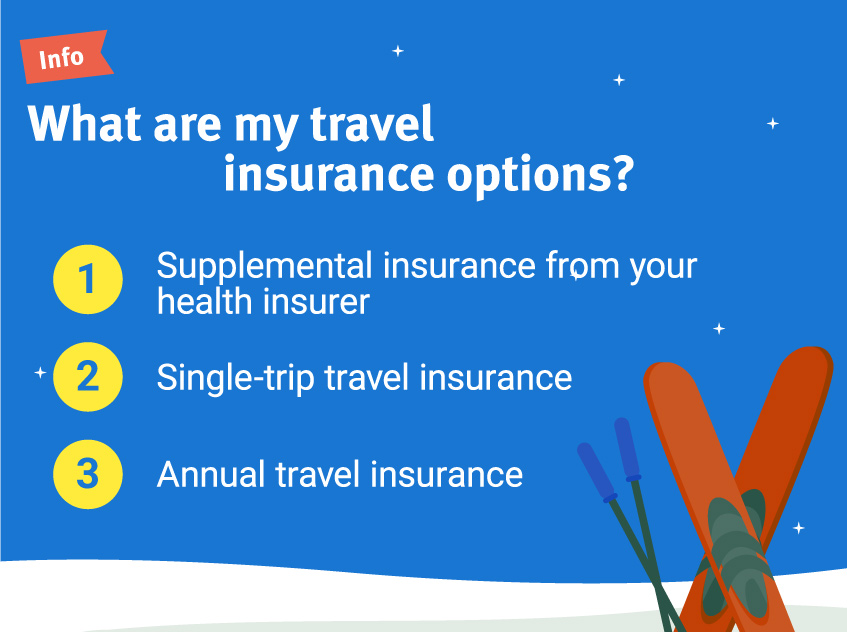 Info

What are my travel insurance options?

1 Supplemental insurance from your health insurer

2 Single-trip travel insurance

3 Annual travel insurance